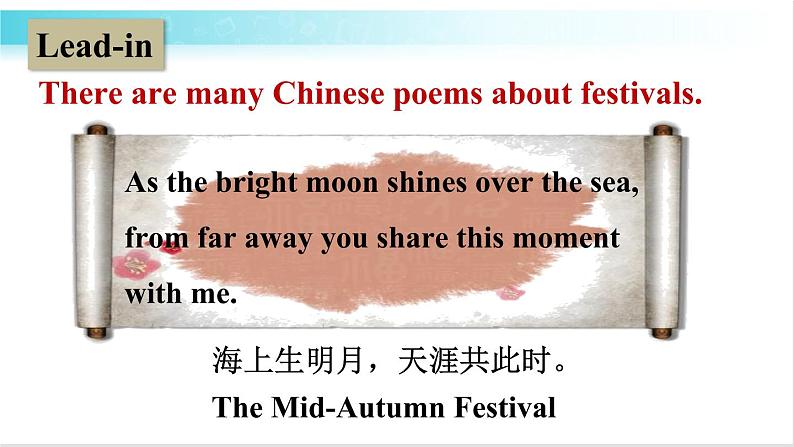 Lead-in

There are many Chinese poems about festivals.

As the bright moon shines over the sea, from far away you share this moment with me.

海上生明月，天涯共此时。

The Mid-Autumn Festival